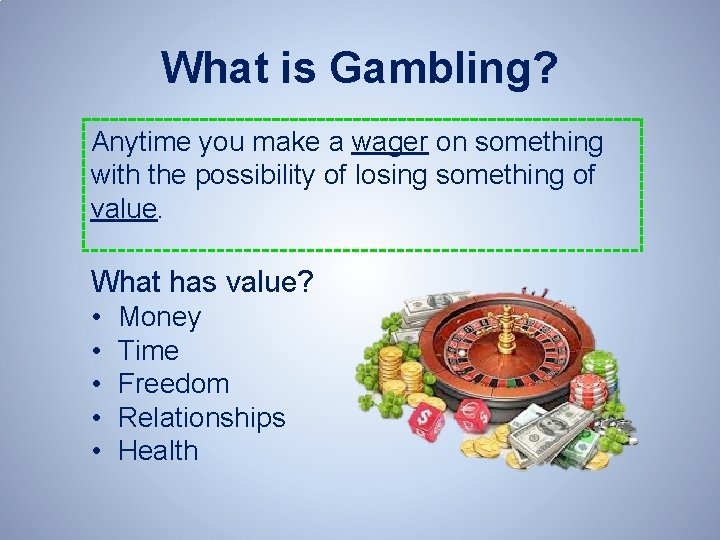 What is Gambling?

Anytime you make a wager on something with the possibility of losing something of value.

What has value?
• Money
• Time
• Freedom
• Relationships
• Health